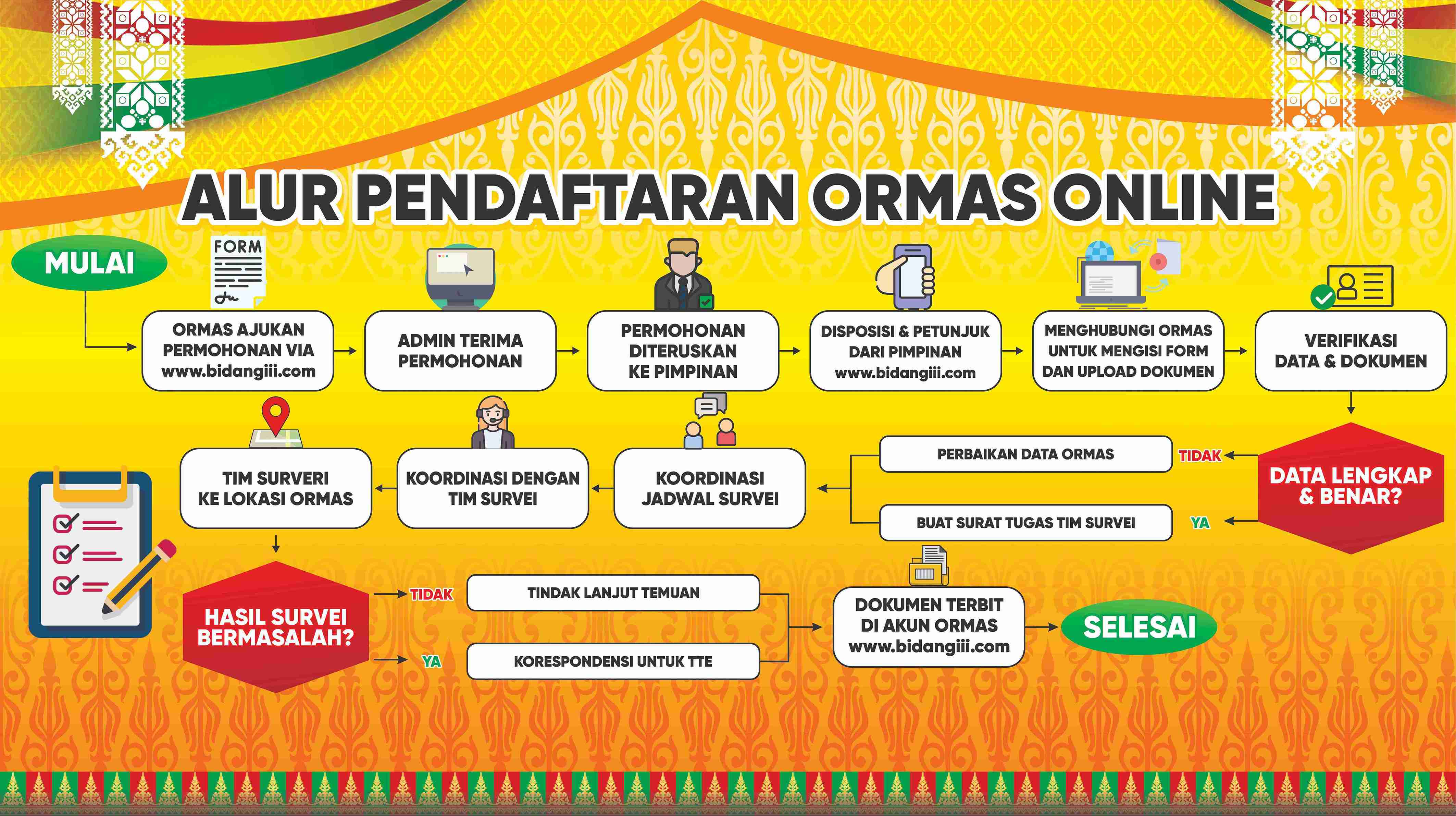 ALUR PENDAFTARAN ORMAS ONLINE

MULAI

FORM

ORMAS AJUKAN PERMOHONAN VIA www.bidangiii.com

ADMIN TERIMA PERMOHONAN

PERMOHONAN DITERUSKAN KE PIMPINAN

DISPOSISI & PETUNJUK DARI PIMPINAN www.bidangiii.com

MENGHUBUNGI ORMAS UNTUK MENGISI FORM DAN UPLOAD DOKUMEN

VERIFIKASI DATA & DOKUMEN

DATA LENGKAP & BENAR?

TIDAK

PERBAIKAN DATA ORMAS

YA

BUAT SURAT TUGAS TIM SURVEI

KOORDINASI JADWAL SURVEI

KOORDINASI DENGAN TIM SURVEI

TIM SURVERI KE LOKASI ORMAS

HASIL SURVEI BERMASALAH?

TIDAK

TINDAK LANJUT TEMUAN

YA

KORESPONDENSI UNTUK TTE

DOKUMEN TERBIT DI AKUN ORMAS www.bidangiii.com

SELESAI